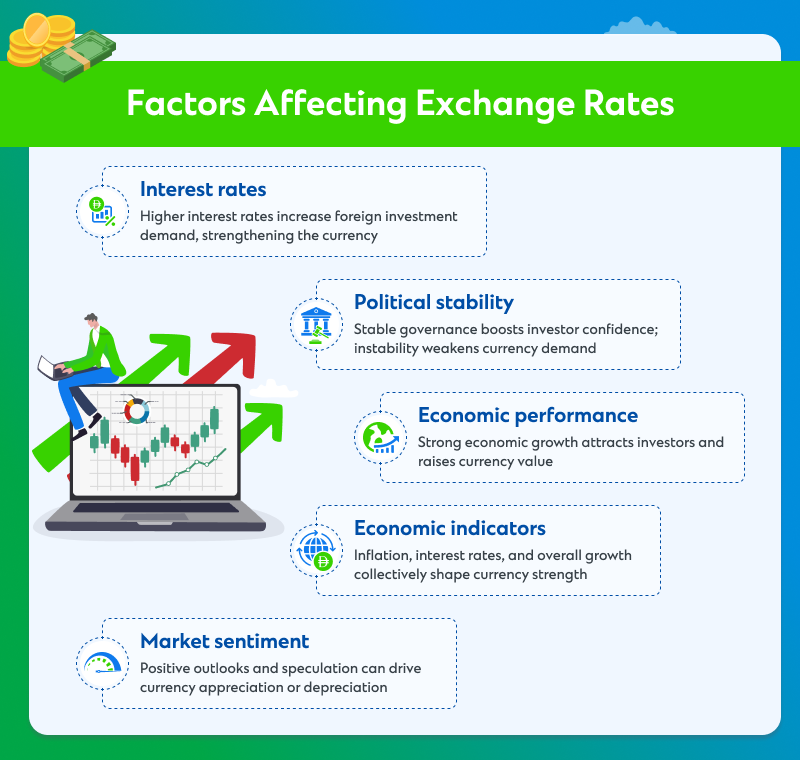 Factors Affecting Exchange Rates

Interest rates
Higher interest rates increase foreign investment demand, strengthening the currency

Political stability
Stable governance boosts investor confidence; instability weakens currency demand

Economic performance
Strong economic growth attracts investors and raises currency value

Economic indicators
Inflation, interest rates, and overall growth collectively shape currency strength

Market sentiment
Positive outlooks and speculation can drive currency appreciation or depreciation